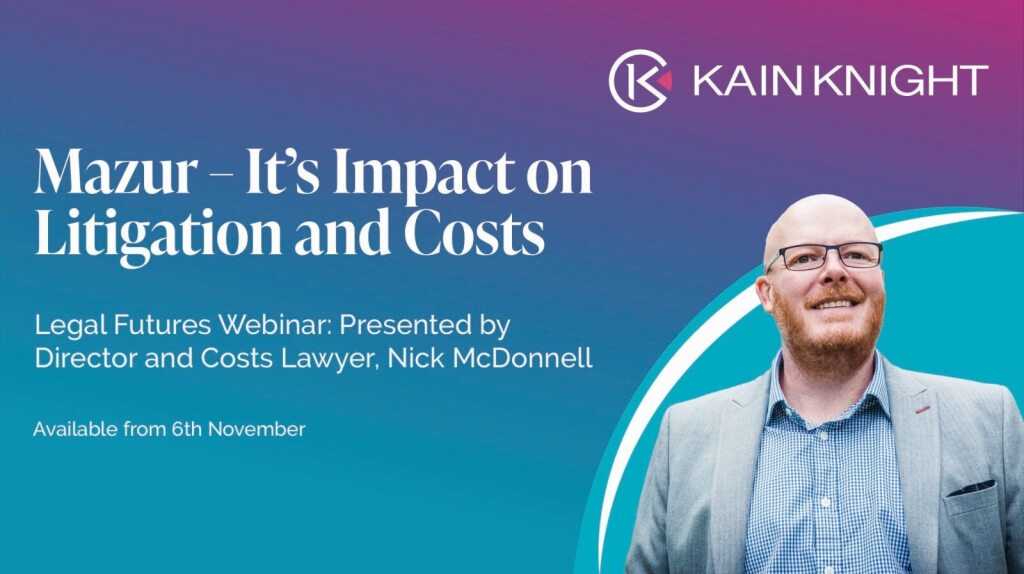 KAIN KNIGHT

Mazur – It's Impact on Litigation and Costs

Legal Futures Webinar: Presented by Director and Costs Lawyer, Nick McDonnell

Available from 6th November